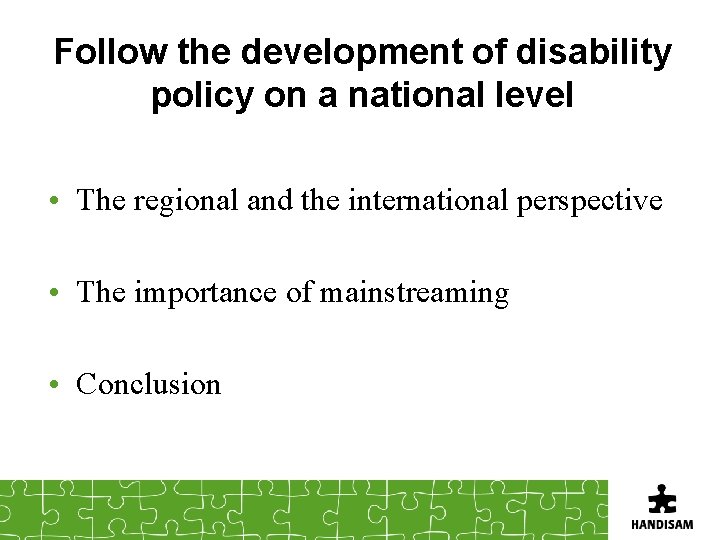 Follow the development of disability policy on a national level

• The regional and the international perspective

• The importance of mainstreaming

• Conclusion

HANDISAM